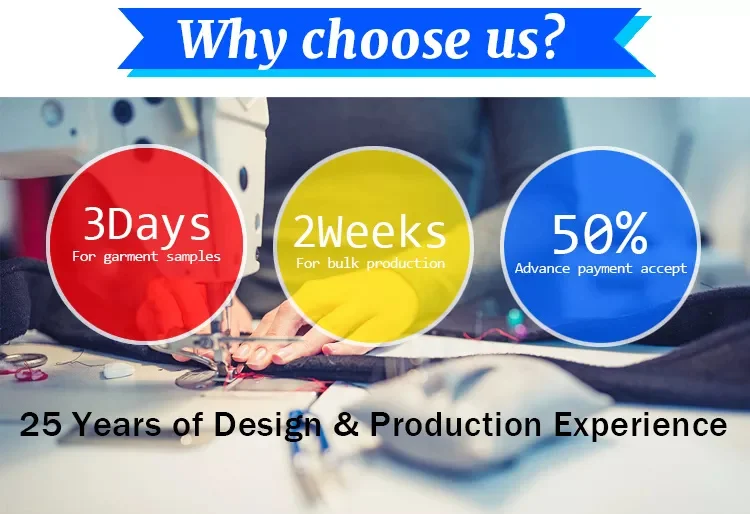 Why choose us?

3Days
For garment samples

2Weeks
For bulk production

50%
Advance payment accept

25 Years of Design & Production Experience